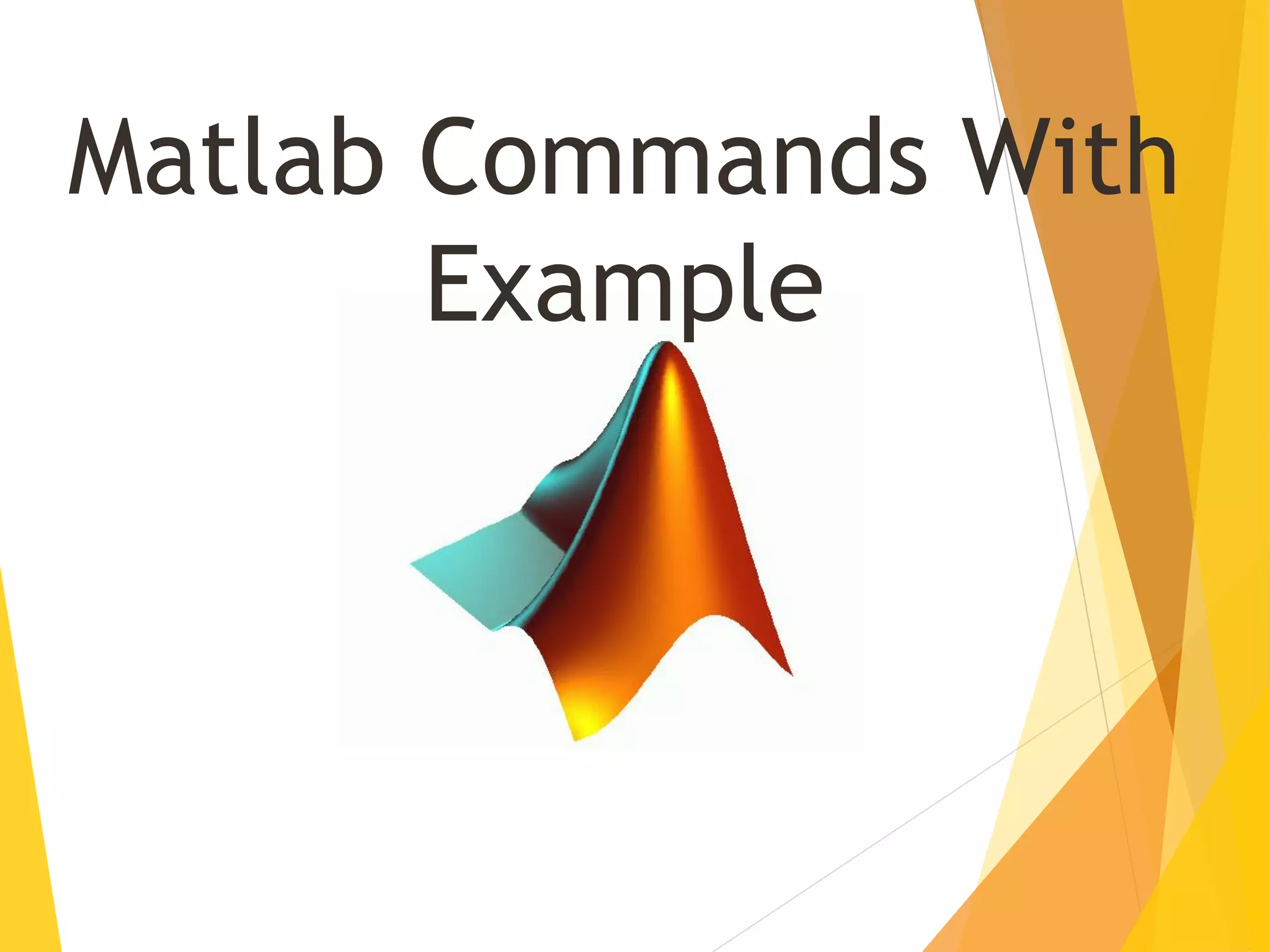 Matlab Commands With Example